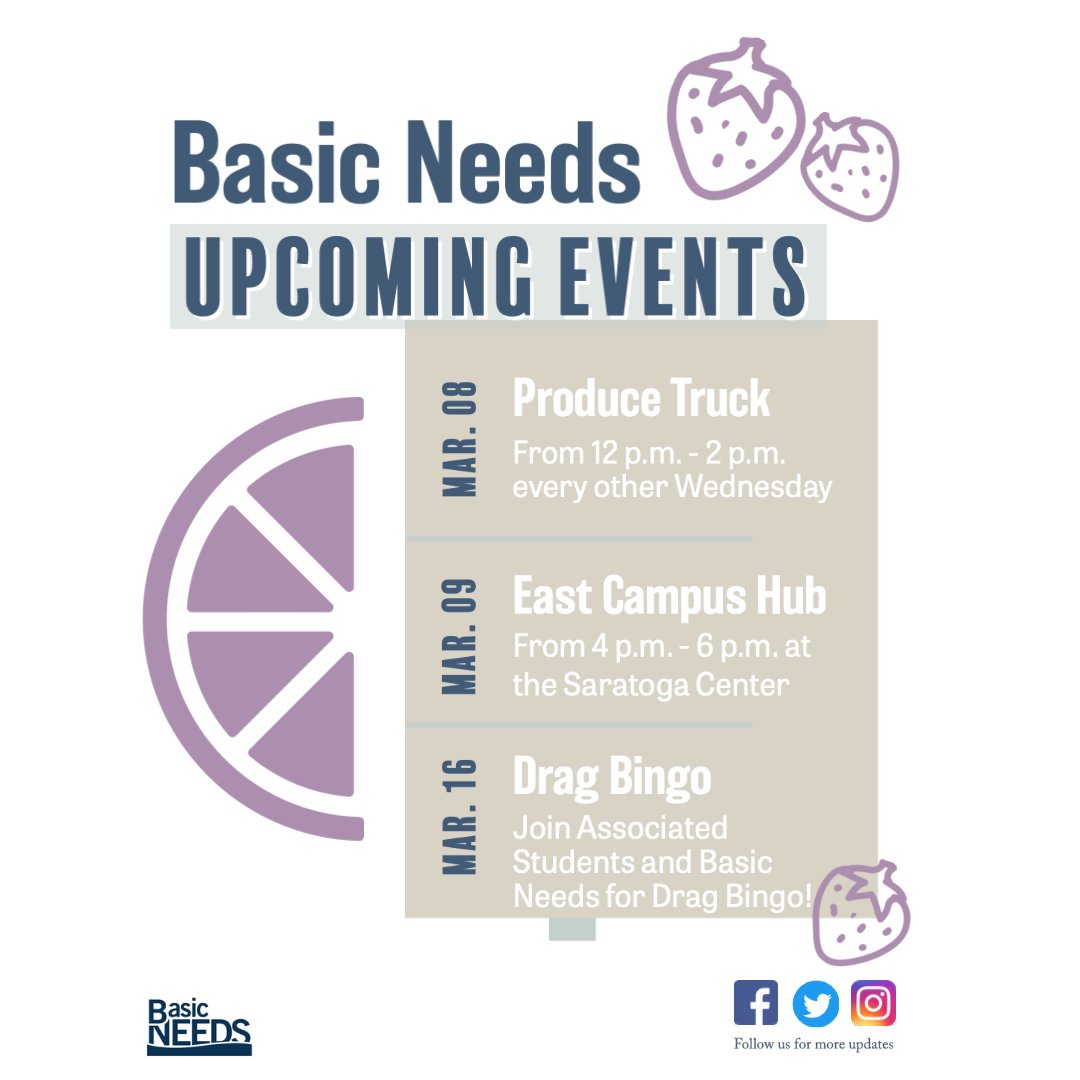 Basic Needs
UPCOMING EVENTS

MAR. 08
Produce Truck
From 12 p.m. - 2 p.m. every other Wednesday

MAR. 09
East Campus Hub
From 4 p.m. - 6 p.m. at the Saratoga Center

MAR. 16
Drag Bingo
Join Associated Students and Basic Needs for Drag Bingo!

Basic NEEDS

Follow us for more updates